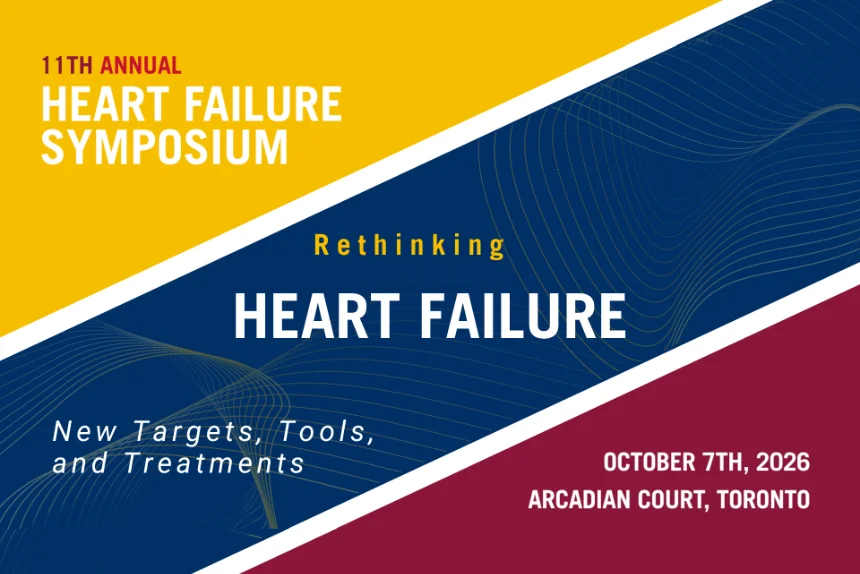 11TH ANNUAL
HEART FAILURE SYMPOSIUM

Rethinking

HEART FAILURE

New Targets, Tools, and Treatments

OCTOBER 7TH, 2026
ARCADIAN COURT, TORONTO